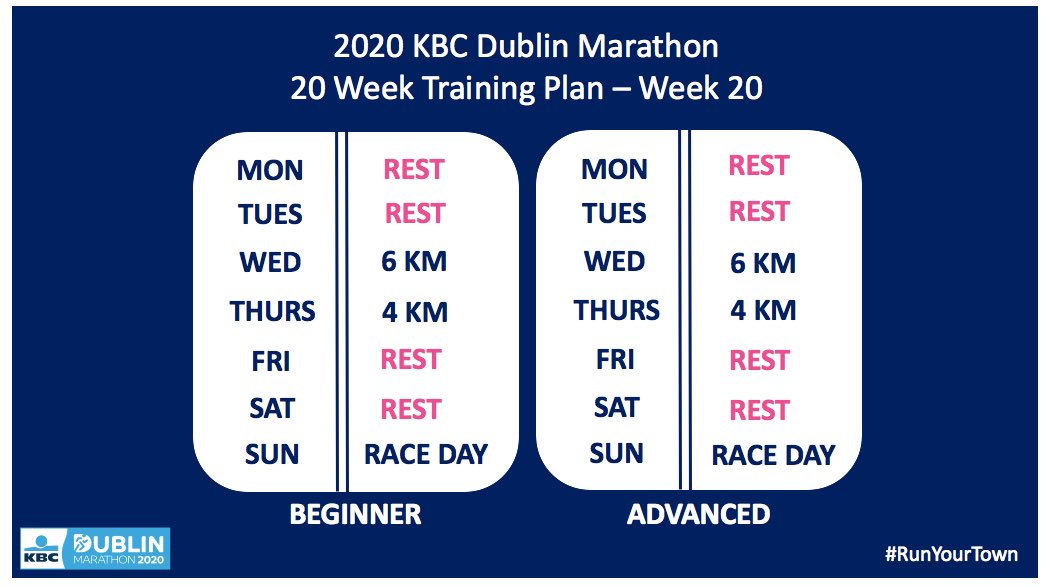 2020 KBC Dublin Marathon
20 Week Training Plan – Week 20

| MON | REST |
|---|---|
| TUES | REST |
| WED | 6 KM |
| THURS | 4 KM |
| FRI | REST |
| SAT | REST |
| SUN | RACE DAY |

BEGINNER

| MON | REST |
|---|---|
| TUES | REST |
| WED | 6 KM |
| THURS | 4 KM |
| FRI | REST |
| SAT | REST |
| SUN | RACE DAY |

ADVANCED

KBC DUBLIN MARATHON 2020

#RunYourTown